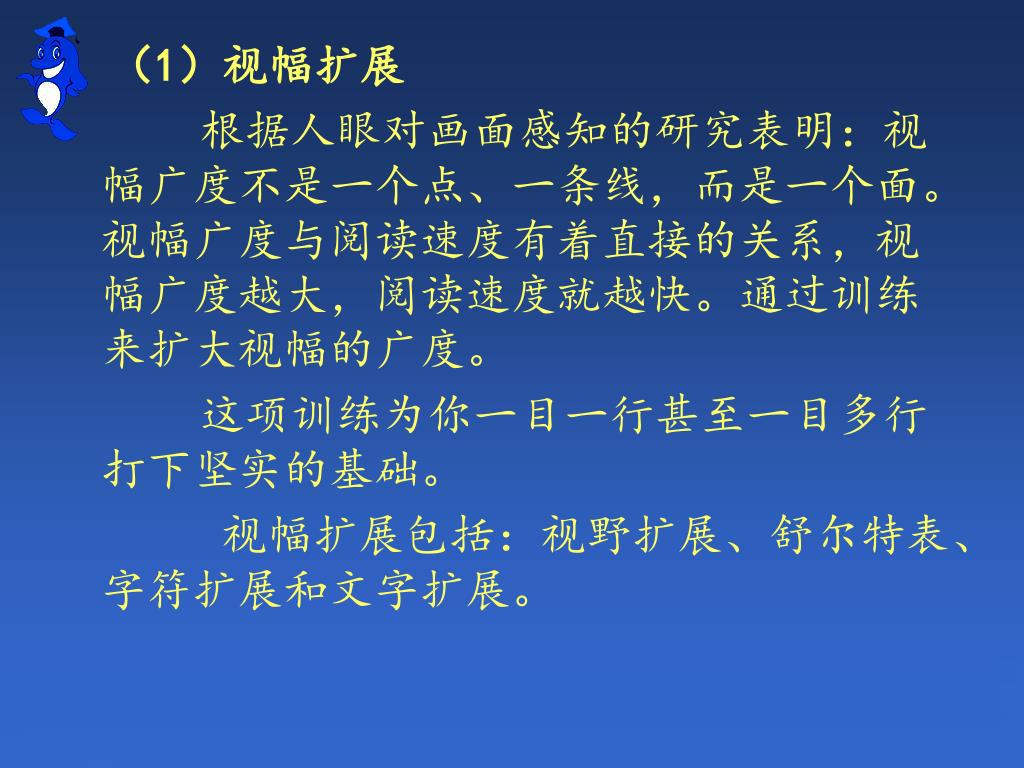 （1）视幅扩展

根据人眼对画面感知的研究表明：视幅广度不是一个点、一条线，而是一个面。视幅广度与阅读速度有着直接的关系，视幅广度越大，阅读速度就越快。通过训练来扩大视幅的广度。

这项训练为你一目一行甚至一目多行打下坚实的基础。

视幅扩展包括：视野扩展、舒尔特表、字符扩展和文字扩展。